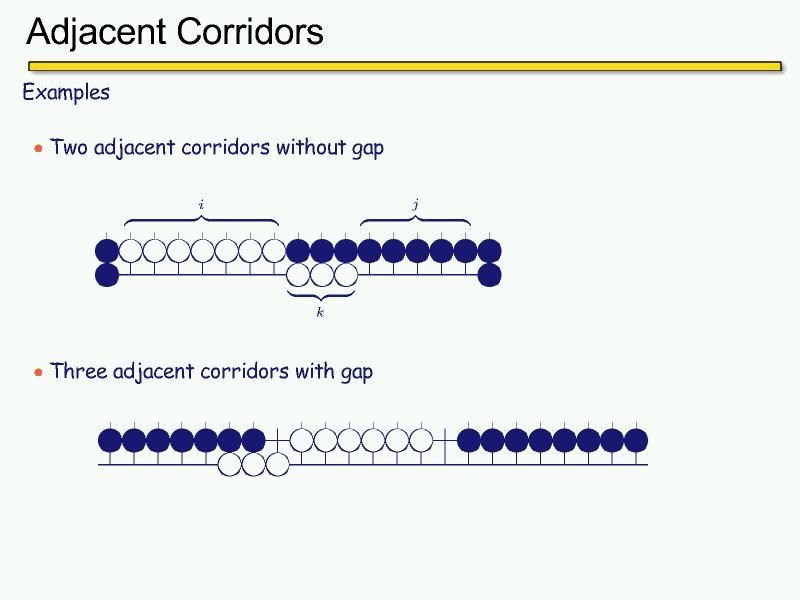 Adjacent Corridors

Examples

Two adjacent corridors without gap

$i$

$j$

$k$

Three adjacent corridors with gap